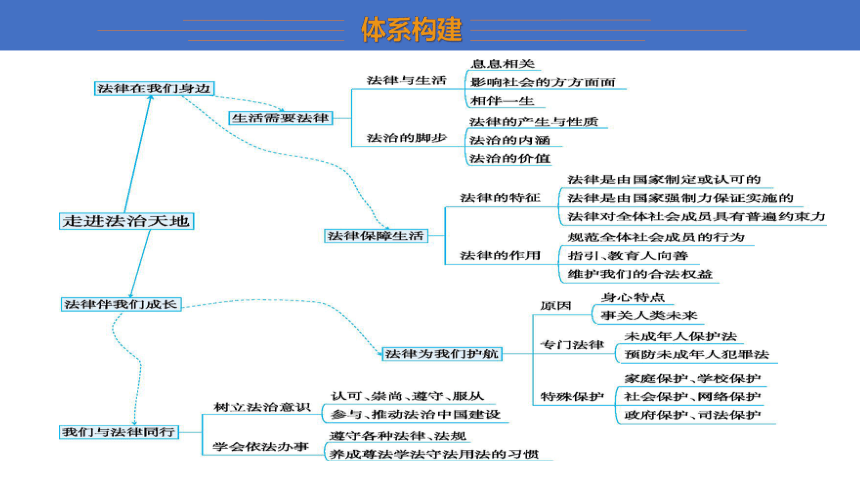 体系构建

走进法治天地

法律在我们身边

生活需要法律

法律与生活
息息相关
影响社会的方方面面
相伴一生

法治的脚步
法律的产生与性质
法治的内涵
法治的价值

法律保障生活

法律的特征
法律是由国家制定或认可的
法律是由国家强制力保证实施的
法律对全体社会成员具有普遍约束力

法律的作用
规范全体社会成员的行为
指引、教育人向善
维护我们的合法权益

法律伴我们成长

法律为我们护航

原因
身心特点
事关人类未来

专门法律
未成年人保护法
预防未成年人犯罪法

特殊保护
家庭保护、学校保护
社会保护、网络保护
政府保护、司法保护

我们与法律同行

树立法治意识
认可、崇尚、遵守、服从
参与、推动法治中国建设

学会依法办事
遵守各种法律、法规
养成尊法学法守法用法的习惯